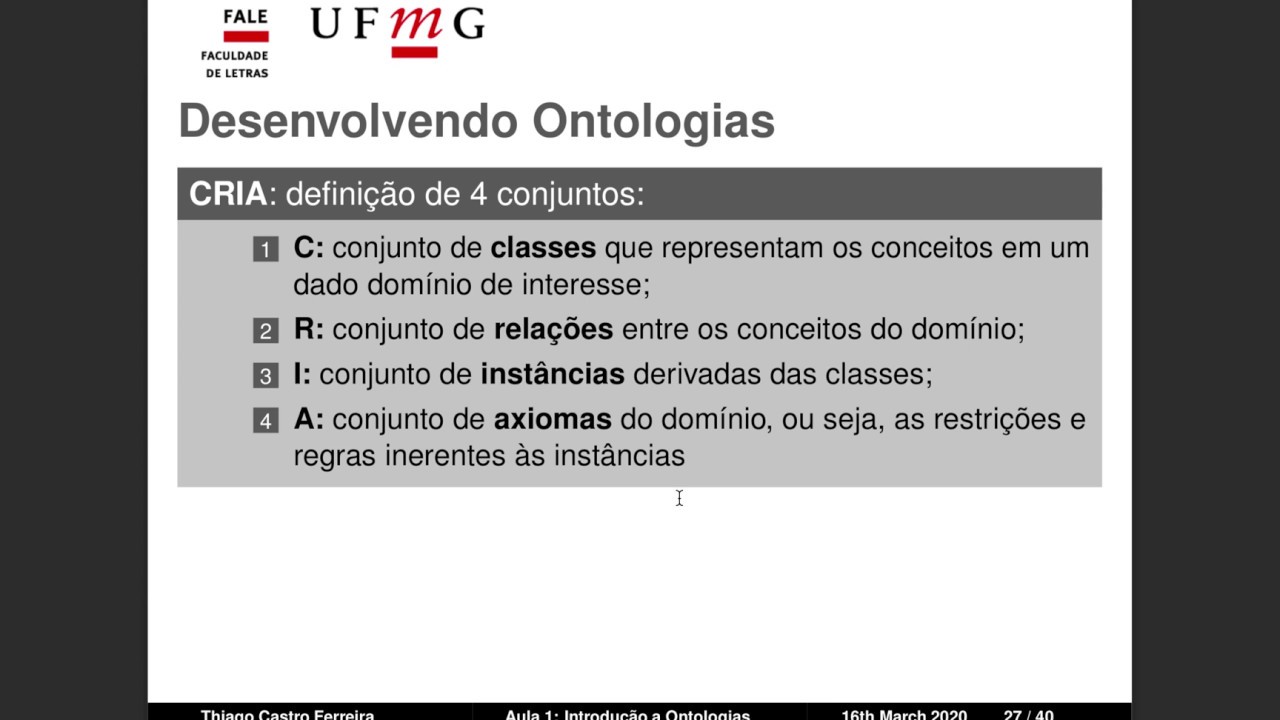 FALE
FACULDADE DE LETRAS

UFMG

Desenvolvendo Ontologias

CRIA: definição de 4 conjuntos:

1 C: conjunto de classes que representam os conceitos em um dado domínio de interesse;

2 R: conjunto de relações entre os conceitos do domínio;

3 I: conjunto de instâncias derivadas das classes;

4 A: conjunto de axiomas do domínio, ou seja, as restrições e regras inerentes às instâncias

Thiago Castro Ferreira    Aula 1: Introdução a Ontologias    16th March 2020    27 / 40